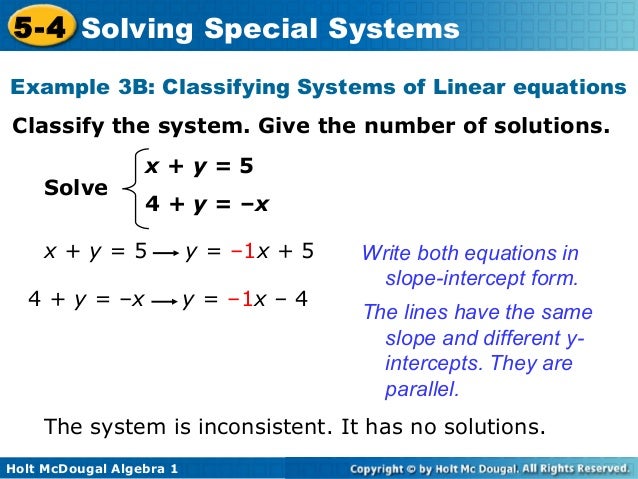 5-4 Solving Special Systems

Example 3B: Classifying Systems of Linear equations

Classify the system. Give the number of solutions.

Solve $\begin{cases} x + y = 5 \\ 4 + y = -x \end{cases}$

$x + y = 5 \longrightarrow y = -1x + 5$

$4 + y = -x \longrightarrow y = -1x - 4$

Write both equations in slope-intercept form.

The lines have the same slope and different y-intercepts. They are parallel.

The system is inconsistent. It has no solutions.

Holt McDougal Algebra 1

Copyright © by Holt Mc Dougal. All Rights Reserved.